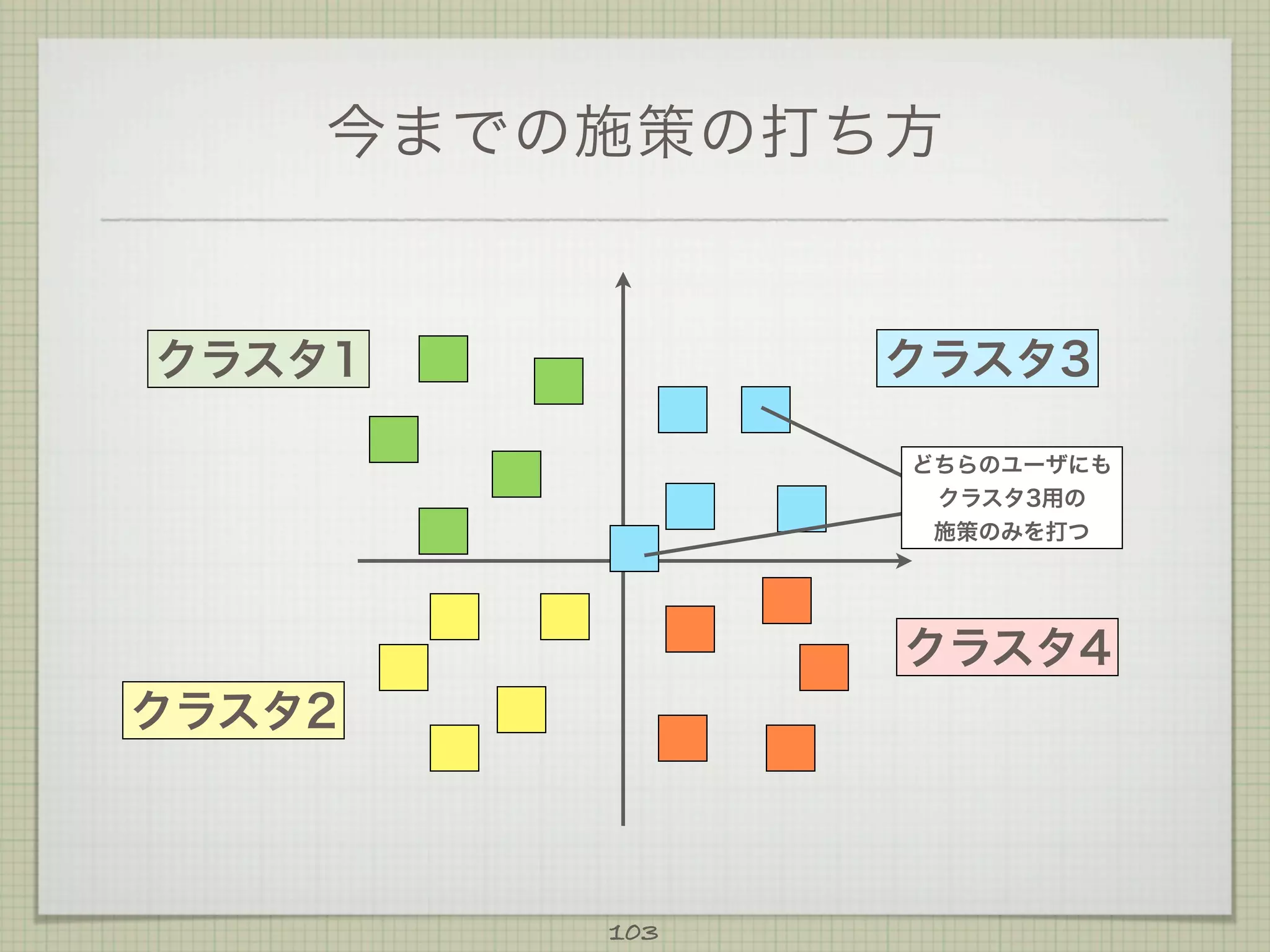 今までの施策の打ち方

クラスタ1

クラスタ3

どちらのユーザにも
クラスタ3用の
施策のみを打つ

クラスタ4

クラスタ2

103